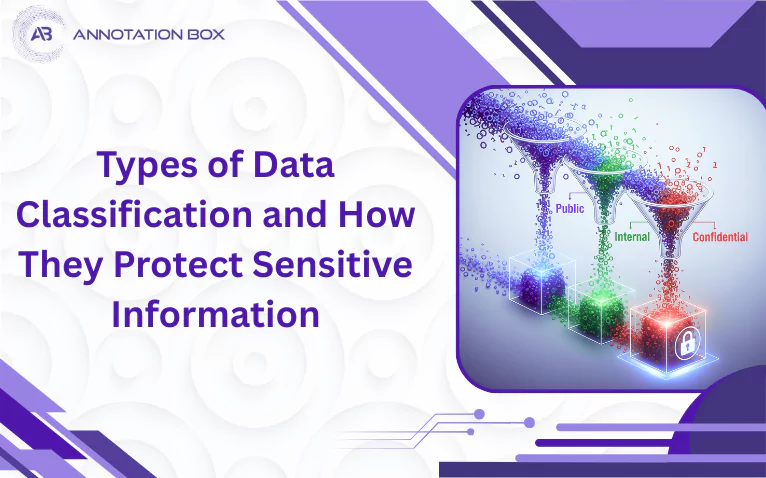 AB ANNOTATION BOX

Types of Data Classification and How They Protect Sensitive Information

Public
Internal
Confidential